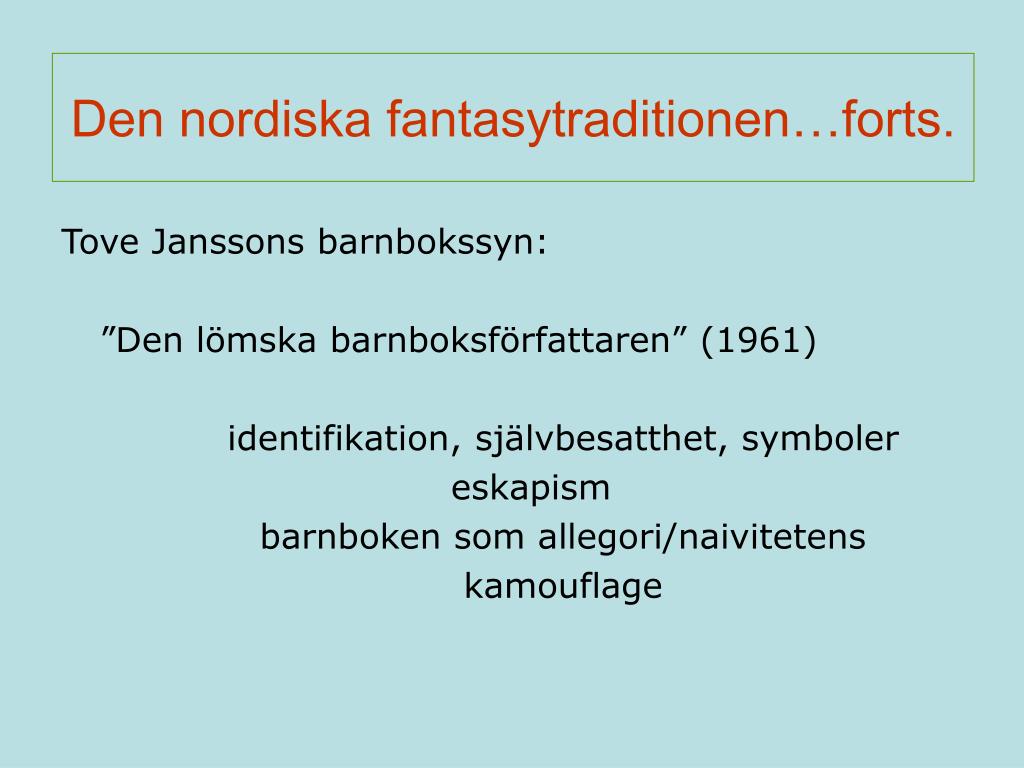 Den nordiska fantasytraditionen…forts.

Tove Janssons barnbokssyn:

”Den lömska barnboksförfattaren” (1961)

identifikation, självbesatthet, symboler
eskapism
barnboken som allegori/naivitetens kamouflage